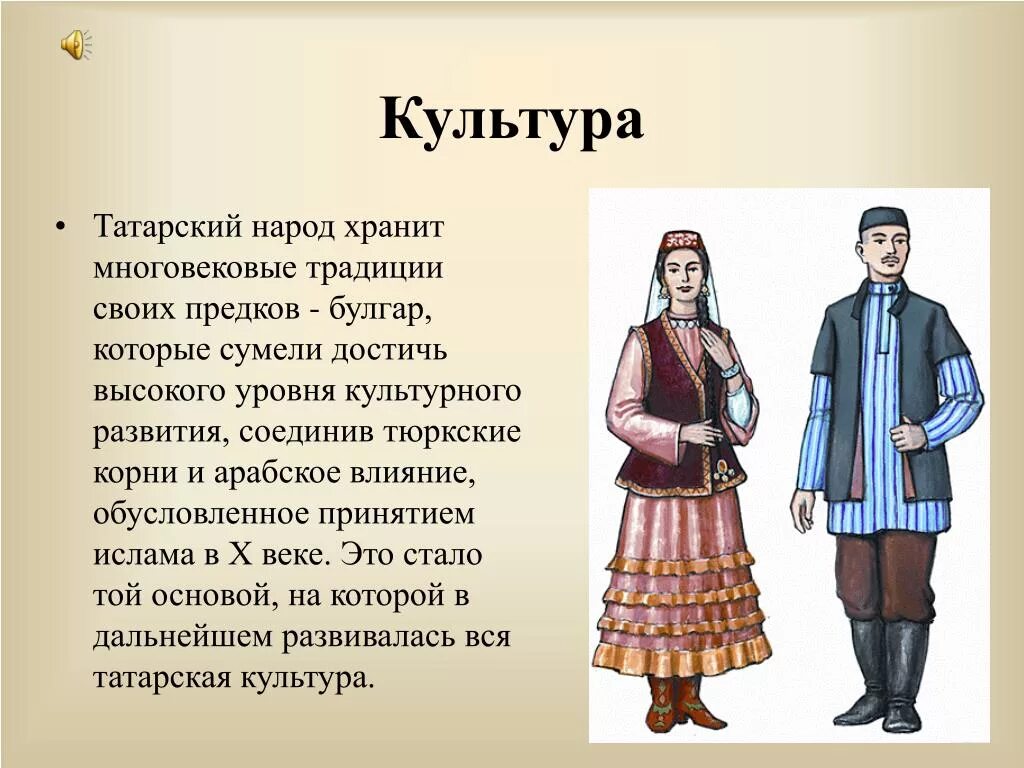 Культура

• Татарский народ хранит многовековые традиции своих предков - булгар, которые сумели достичь высокого уровня культурного развития, соединив тюркские корни и арабское влияние, обусловленное принятием ислама в X веке. Это стало той основой, на которой в дальнейшем развивалась вся татарская культура.